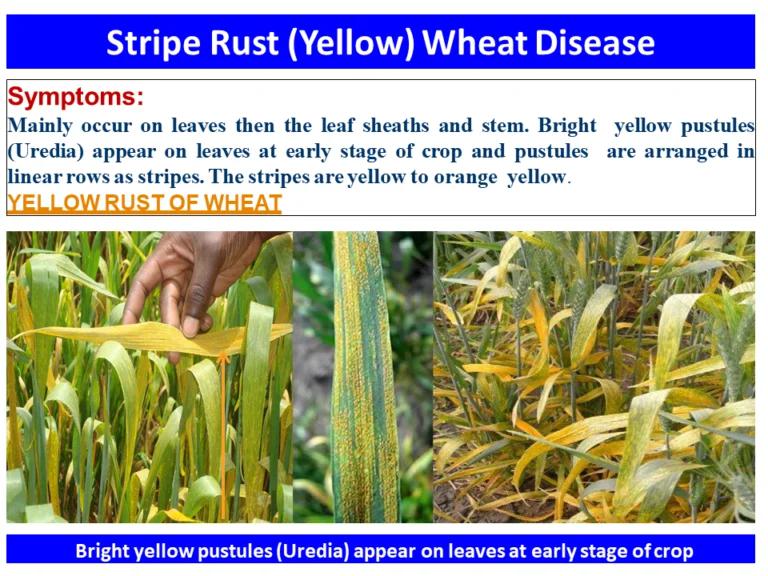 Stripe Rust (Yellow) Wheat Disease

Symptoms:
Mainly occur on leaves then the leaf sheaths and stem. Bright yellow pustules (Uredia) appear on leaves at early stage of crop and pustules are arranged in linear rows as stripes. The stripes are yellow to orange yellow.
YELLOW RUST OF WHEAT

Bright yellow pustules (Uredia) appear on leaves at early stage of crop